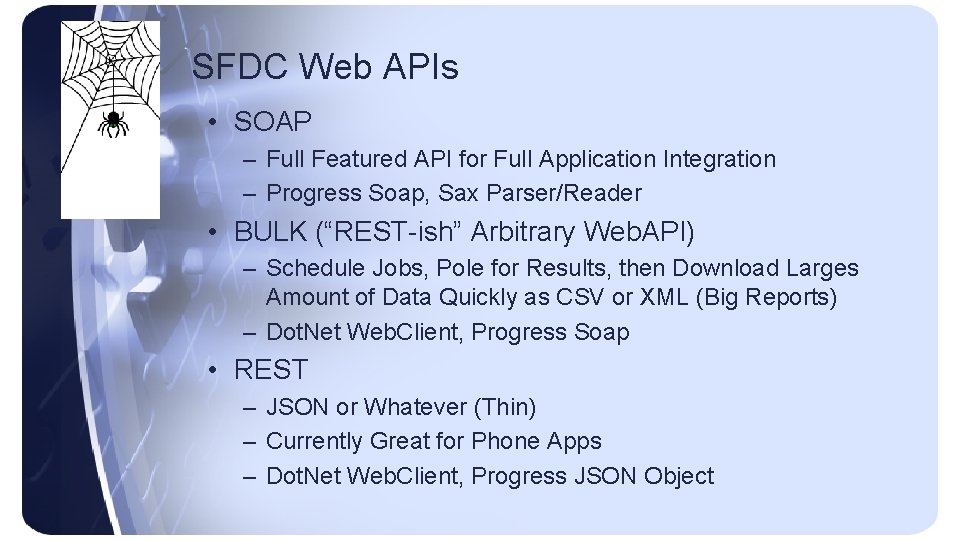 SFDC Web APIs

• SOAP
– Full Featured API for Full Application Integration
– Progress Soap, Sax Parser/Reader
• BULK (“REST-ish” Arbitrary WebAPI)
– Schedule Jobs, Pole for Results, then Download Larges Amount of Data Quickly as CSV or XML (Big Reports)
– DotNet WebClient, Progress Soap
• REST
– JSON or Whatever (Thin)
– Currently Great for Phone Apps
– DotNet WebClient, Progress JSON Object